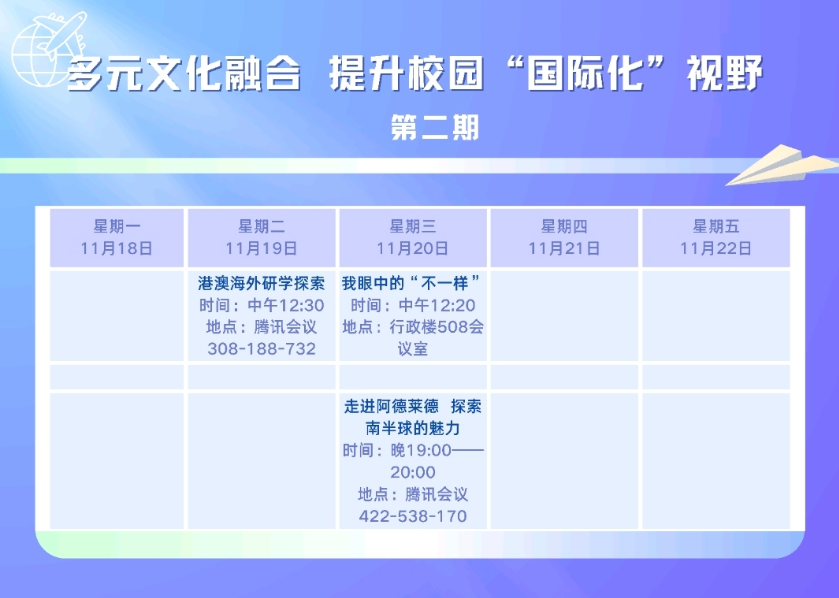 多元文化融合 提升校园“国际化”视野

第二期

| 星期一 11月18日 | 星期二 11月19日 | 星期三 11月20日 | 星期四 11月21日 | 星期五 11月22日 |
|---|---|---|---|---|
| | 港澳海外研学探索 时间：中午12:30 地点：腾讯会议 308-188-732 | 我眼中的“不一样” 时间：中午12:20 地点：行政楼508会议室 | | |
| | | | | |
| | | 走进阿德莱德 探索南半球的魅力 时间：晚19:00——20:00 地点：腾讯会议 422-538-170 | | |